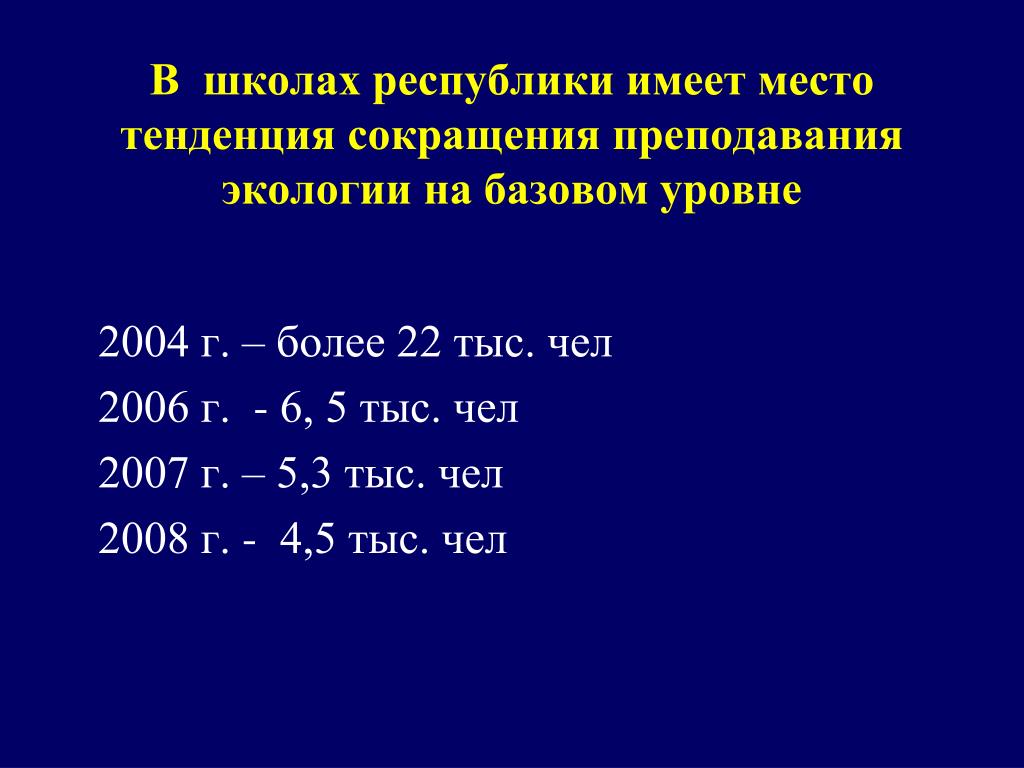 В школах республики имеет место тенденция сокращения преподавания экологии на базовом уровне

2004 г. – более 22 тыс. чел
2006 г. - 6, 5 тыс. чел
2007 г. – 5,3 тыс. чел
2008 г. - 4,5 тыс. чел